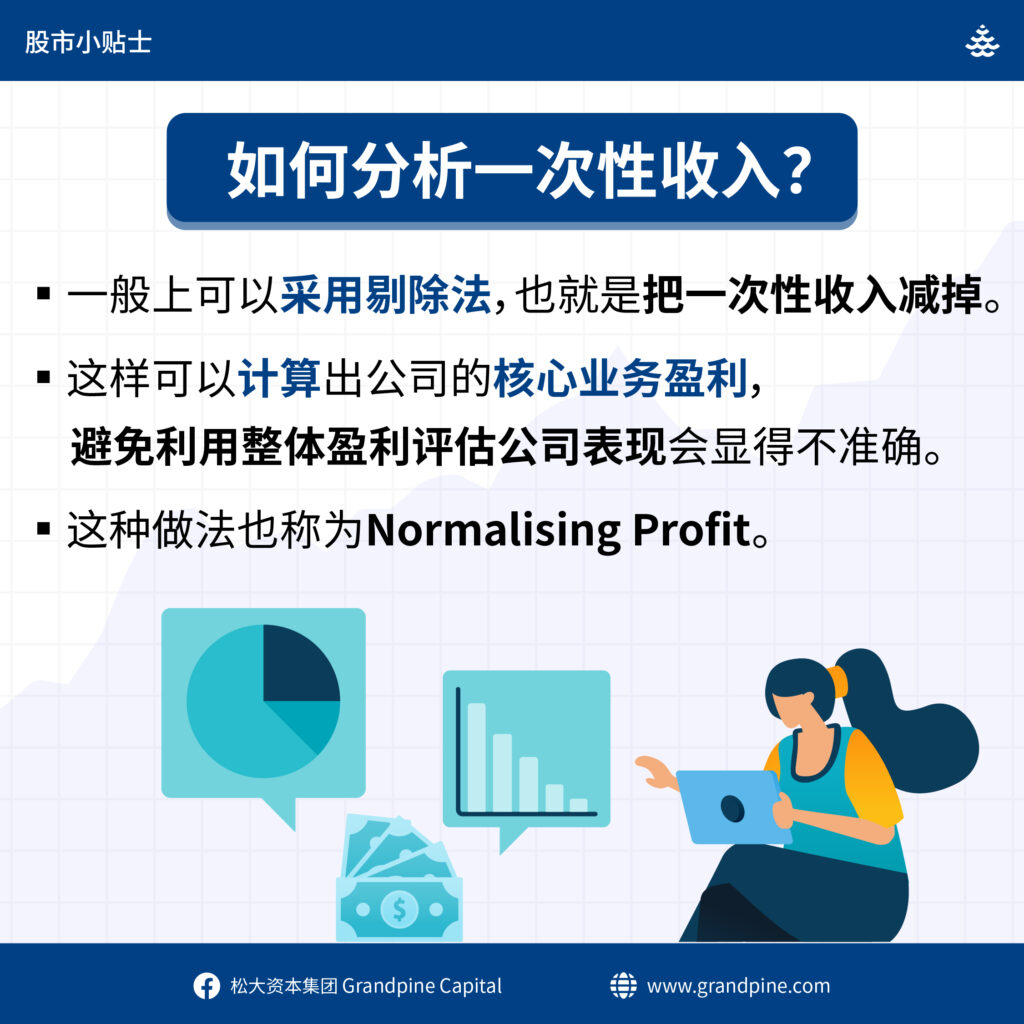 股市小贴士

如何分析一次性收入？

▪ 一般上可以采用剔除法，也就是把一次性收入减掉。

▪ 这样可以计算出公司的核心业务盈利，避免利用整体盈利评估公司表现会显得不准确。

▪ 这种做法也称为Normalising Profit。

$

松大资本集团 Grandpine Capital

www.grandpine.com